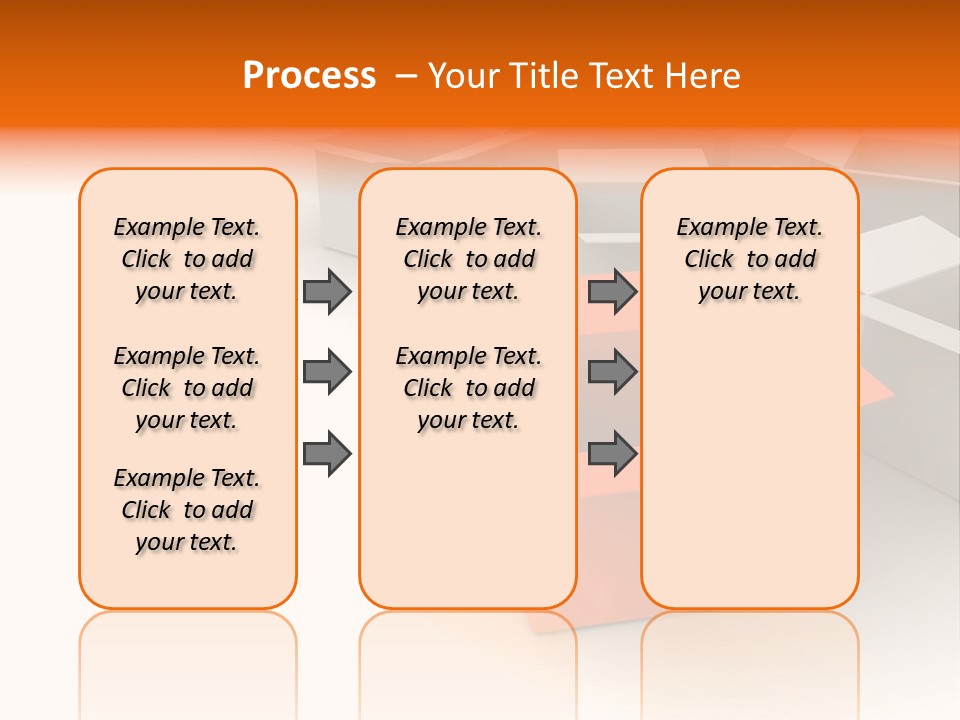 Process – Your Title Text Here

Example Text. Click to add your text.

Example Text. Click to add your text.

Example Text. Click to add your text.

Example Text. Click to add your text.

Example Text. Click to add your text.

Example Text. Click to add your text.